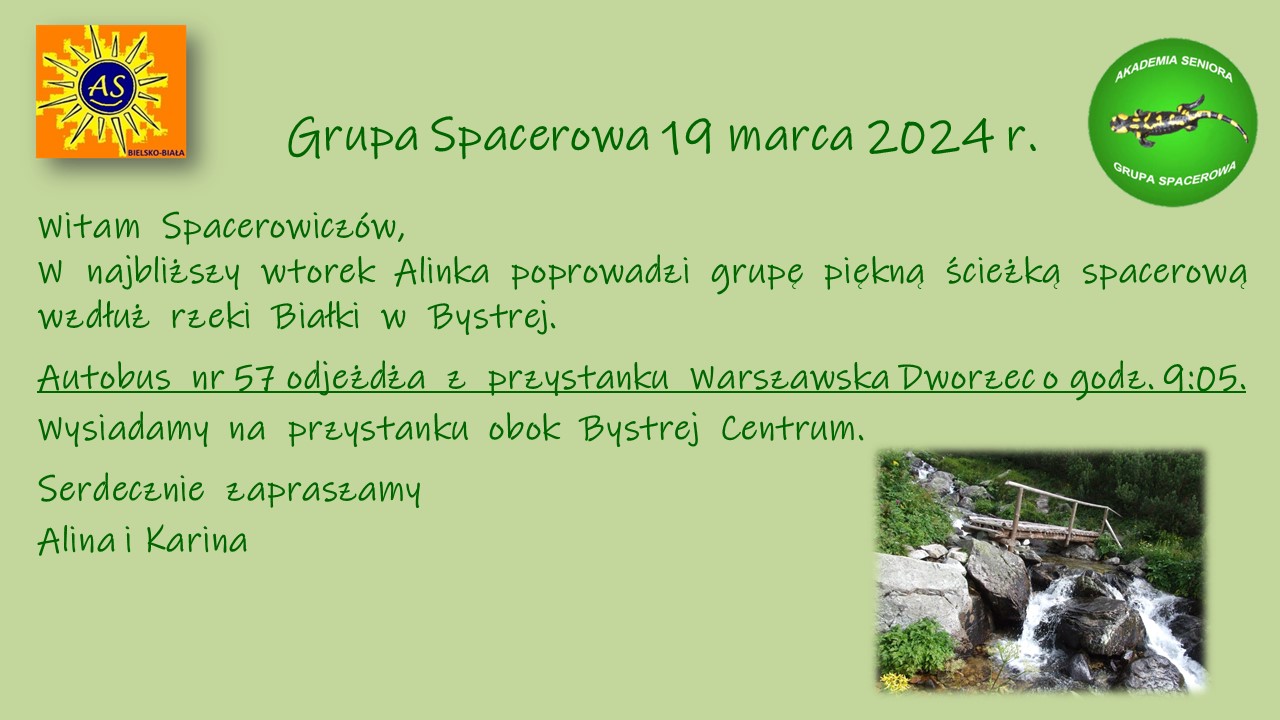 AS
BIELSKO-BIAŁA

Grupa Spacerowa 19 marca 2024 r.

AKADEMIA SENIORA
GRUPA SPACEROWA

Witam Spacerowiczów,
W najbliższy wtorek Alinka poprowadzi grupę piękną ścieżką spacerową wzdłuż rzeki Białki w Bystrej.

Autobus nr 57 odjeżdża z przystanku Warszawska Dworzec o godz. 9:05.
Wysiadamy na przystanku obok Bystrej Centrum.

Serdecznie zapraszamy
Alina i Karina